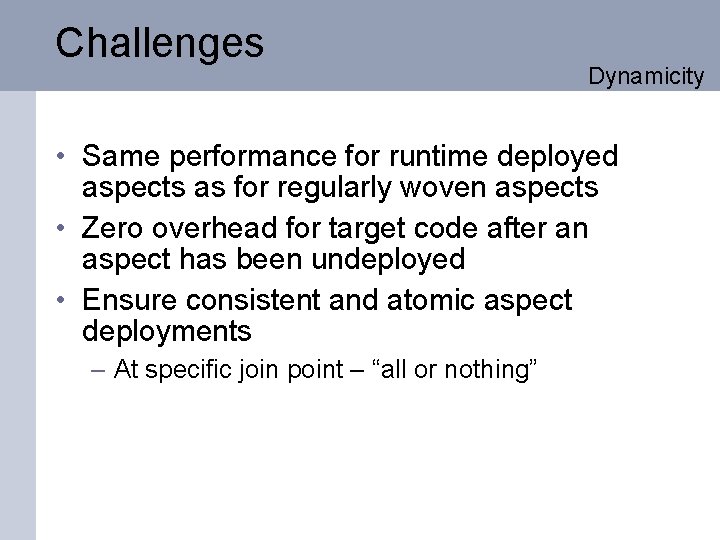 Challenges

Dynamicity

• Same performance for runtime deployed aspects as for regularly woven aspects
• Zero overhead for target code after an aspect has been undeployed
• Ensure consistent and atomic aspect deployments
– At specific join point – “all or nothing”